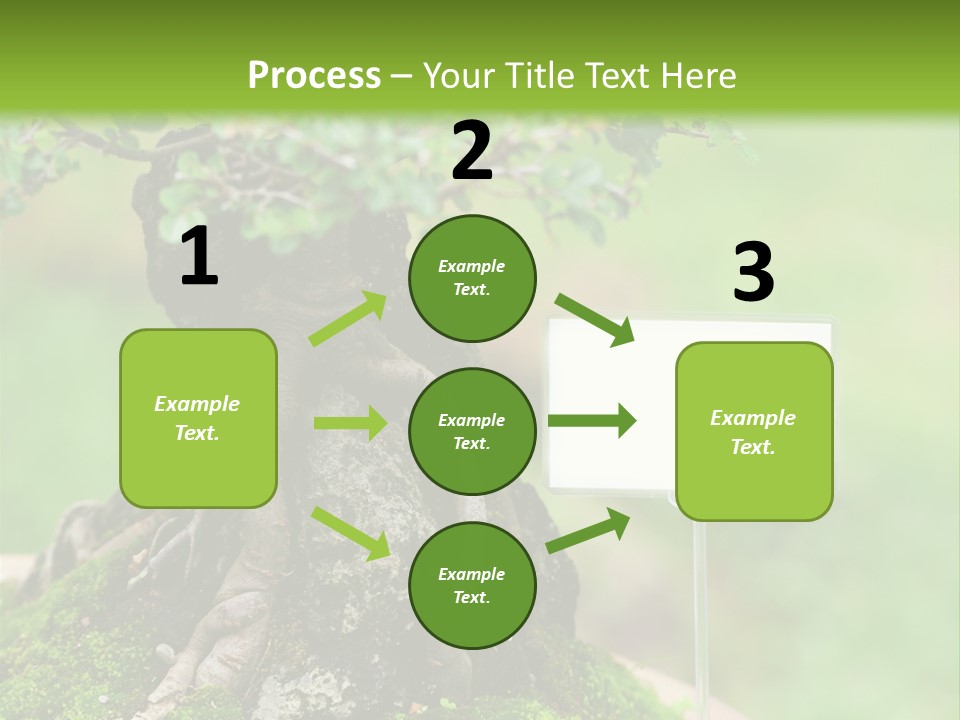 Process – Your Title Text Here

1

Example Text.

2

Example Text.

Example Text.

Example Text.

3

Example Text.